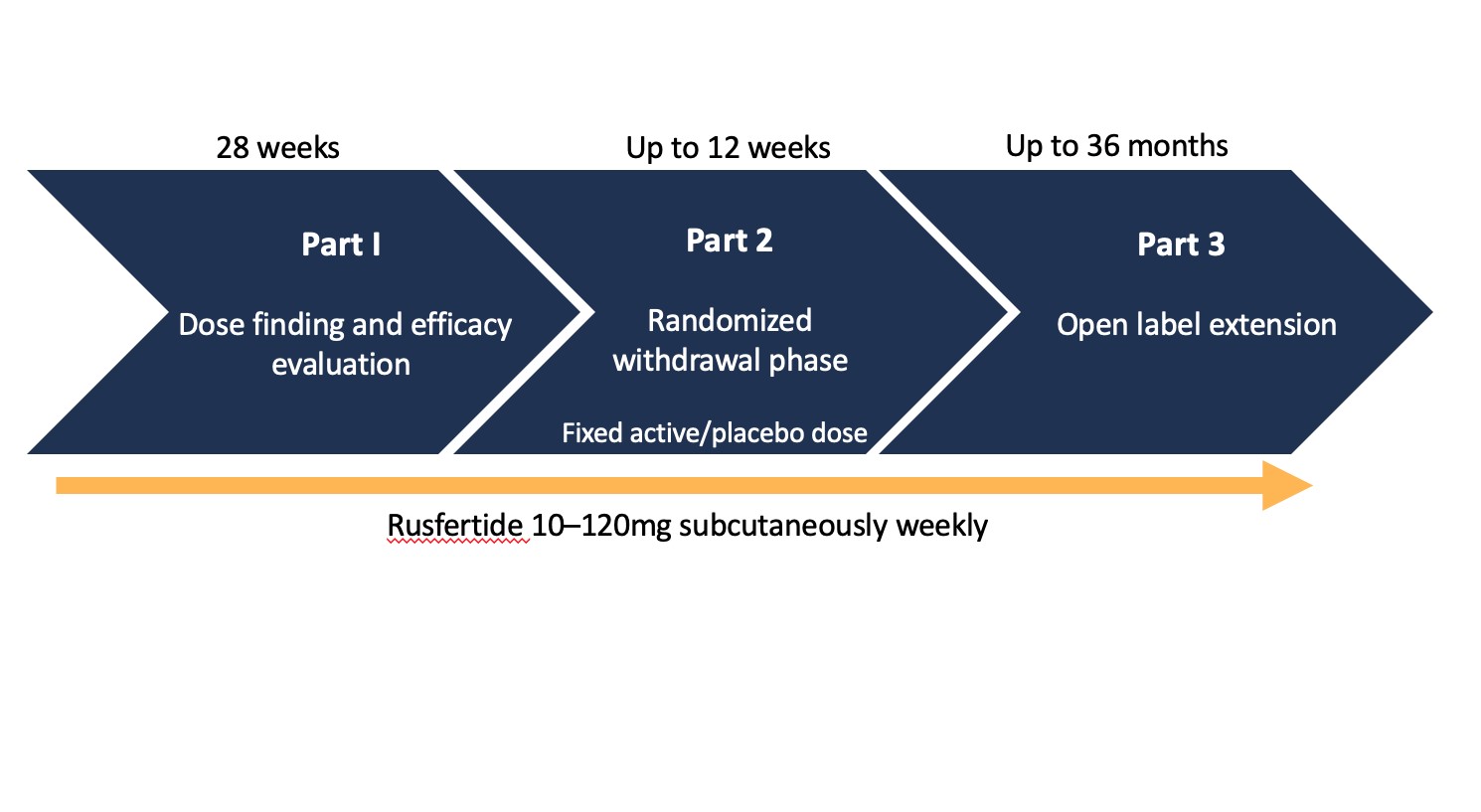 28 weeks

Part I

Dose finding and efficacy evaluation

Up to 12 weeks

Part 2

Randomized withdrawal phase

Fixed active/placebo dose

Up to 36 months

Part 3

Open label extension

Rusfertide 10–120mg subcutaneously weekly